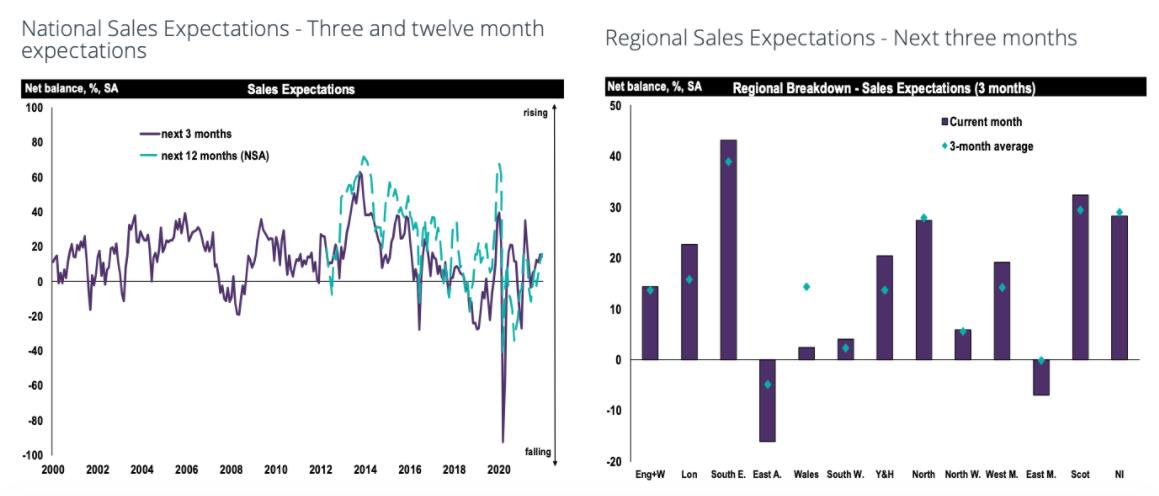 National Sales Expectations - Three and twelve month expectations

Net balance, %, SA

Sales Expectations

next 3 months
next 12 months (NSA)

rising
falling

100
80
60
40
20
0
-20
-40
-60
-80
-100

2000 2002 2004 2006 2008 2010 2012 2014 2016 2018 2020

Regional Sales Expectations - Next three months

Net balance, %, SA

Regional Breakdown - Sales Expectations (3 months)

Current month
3-month average

50
40
30
20
10
0
-10
-20

Eng+W Lon South E. East A. Wales South W. Y&H North North W. West M. East M. Scot NI